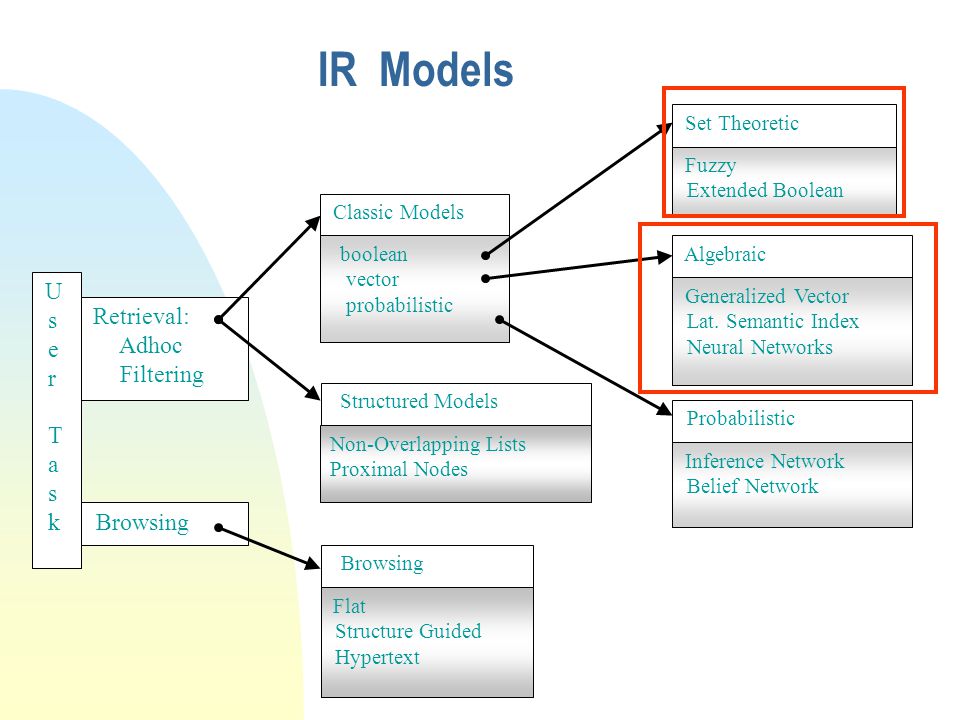 IR Models

U
s
e
r

T
a
s
k

Retrieval:
Adhoc
Filtering

Browsing

Classic Models

boolean
vector
probabilistic

Structured Models

Non-Overlapping Lists
Proximal Nodes

Browsing

Flat
Structure Guided
Hypertext

Set Theoretic

Fuzzy
Extended Boolean

Algebraic

Generalized Vector
Lat. Semantic Index
Neural Networks

Probabilistic

Inference Network
Belief Network